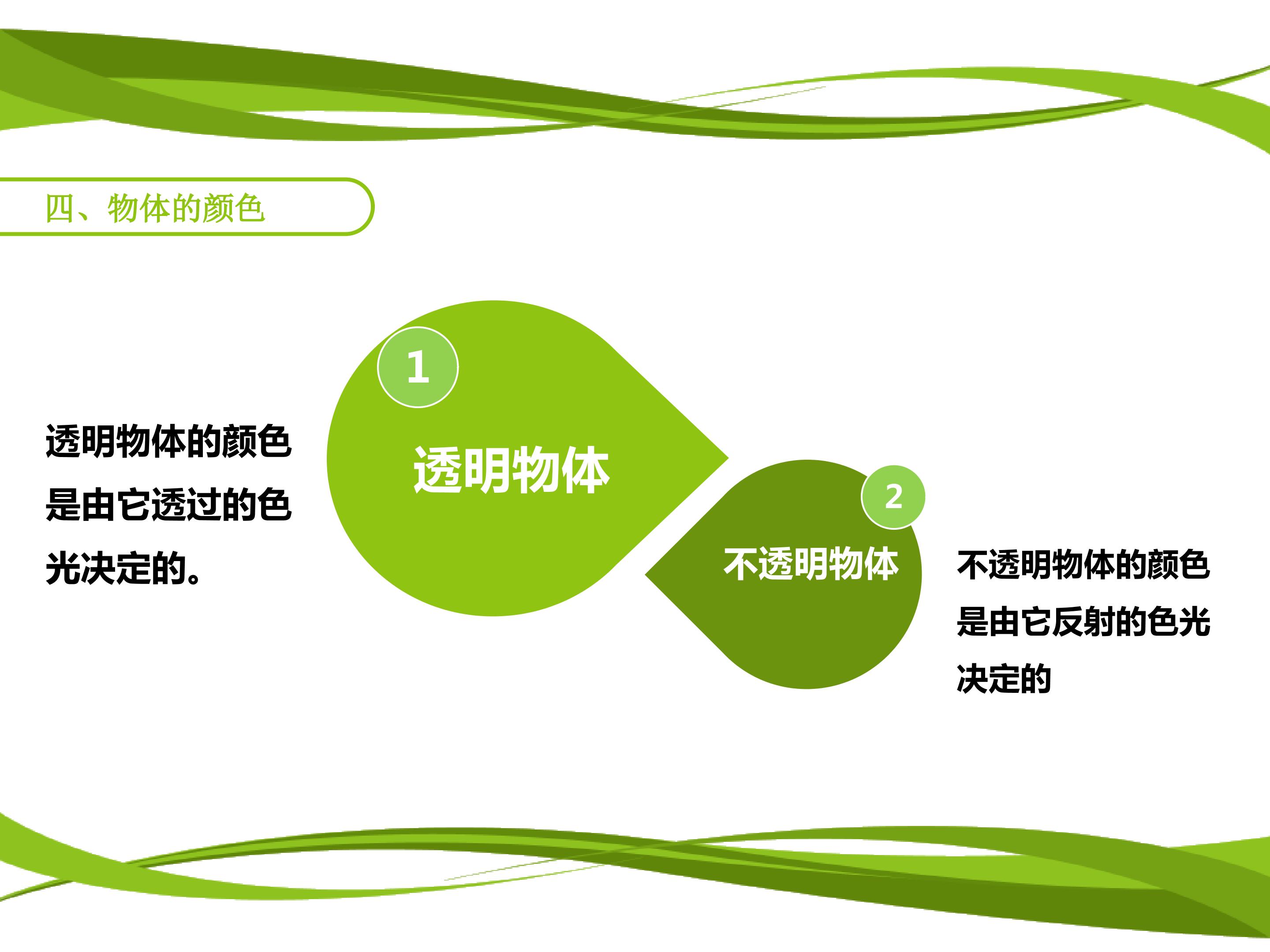 四、物体的颜色

透明物体的颜色是由它透过的色光决定的。

1

透明物体

2

不透明物体

不透明物体的颜色是由它反射的色光决定的